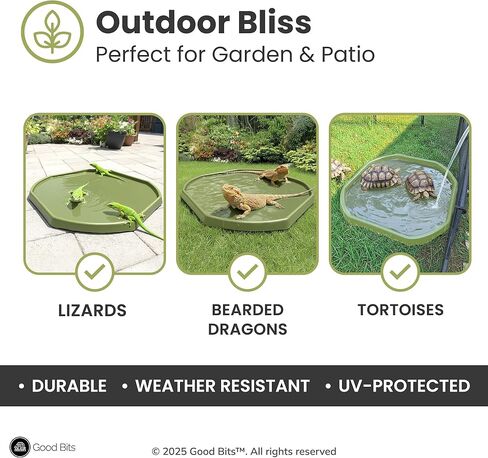 Outdoor Bliss
Perfect for Garden & Patio

LIZARDS

BEARDED DRAGONS

TORTOISES

• DURABLE • WEATHER RESISTANT • UV-PROTECTED

Good Bits

© 2025 Good Bits™. All rights reserved